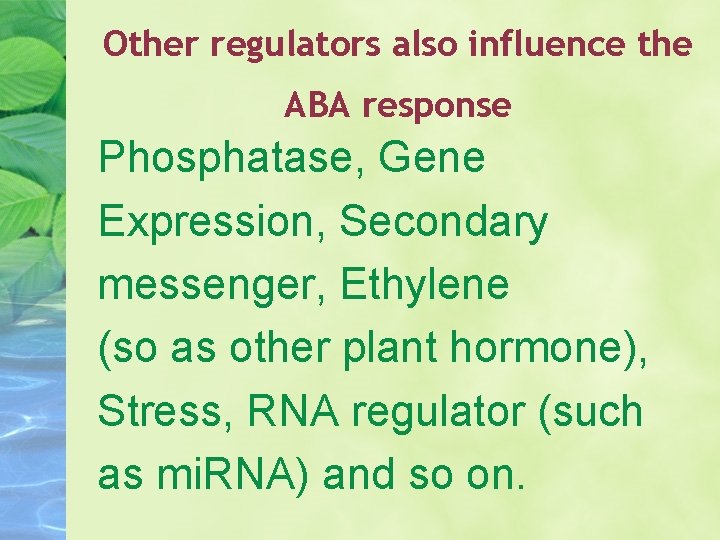 Other regulators also influence the ABA response

Phosphatase, Gene Expression, Secondary messenger, Ethylene (so as other plant hormone), Stress, RNA regulator (such as miRNA) and so on.